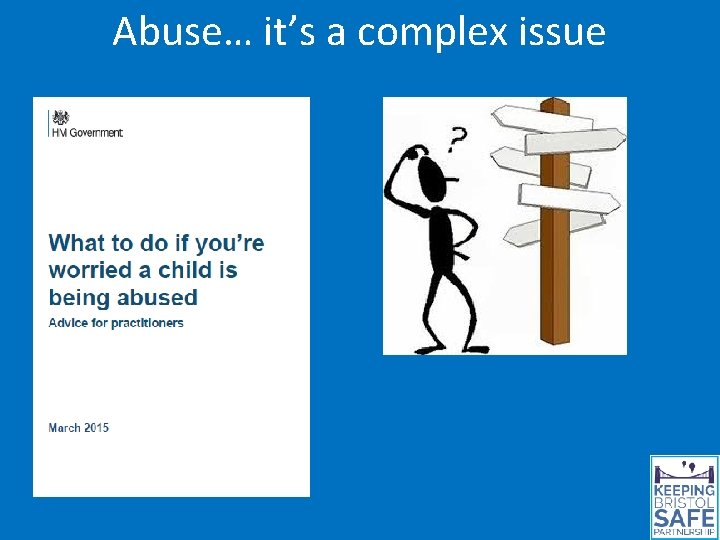 Abuse… it's a complex issue

HM Government

What to do if you're worried a child is being abused

Advice for practitioners

March 2015

?

KEEPING BRISTOL SAFE PARTNERSHIP